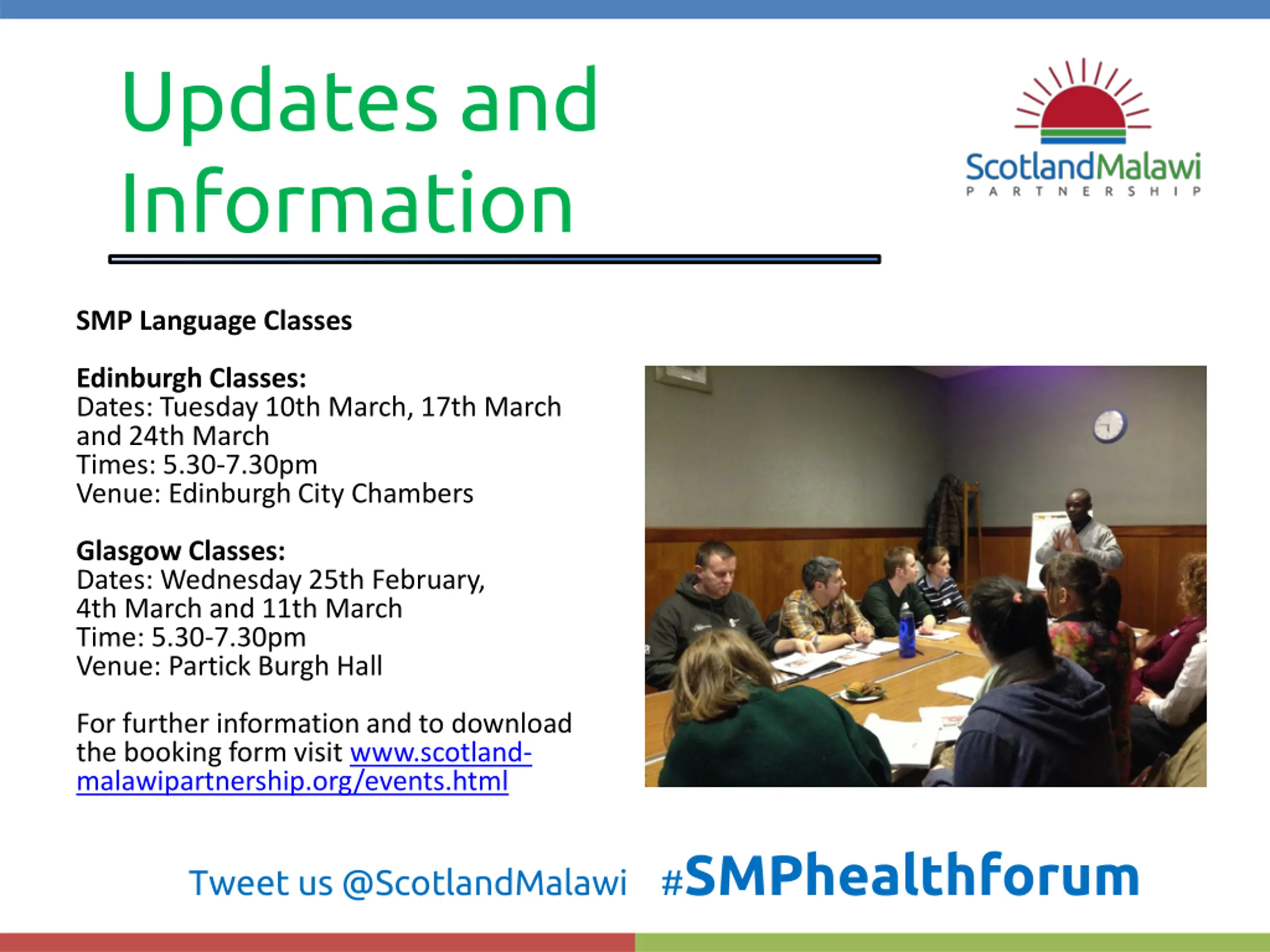 Updates and Information

ScotlandMalawi
PARTNERSHIP

SMP Language Classes

Edinburgh Classes:
Dates: Tuesday 10th March, 17th March and 24th March
Times: 5.30-7.30pm
Venue: Edinburgh City Chambers

Glasgow Classes:
Dates: Wednesday 25th February, 4th March and 11th March
Time: 5.30-7.30pm
Venue: Partick Burgh Hall

For further information and to download the booking form visit www.scotland-malawipartnership.org/events.html

Tweet us @ScotlandMalawi #SMPhealthforum